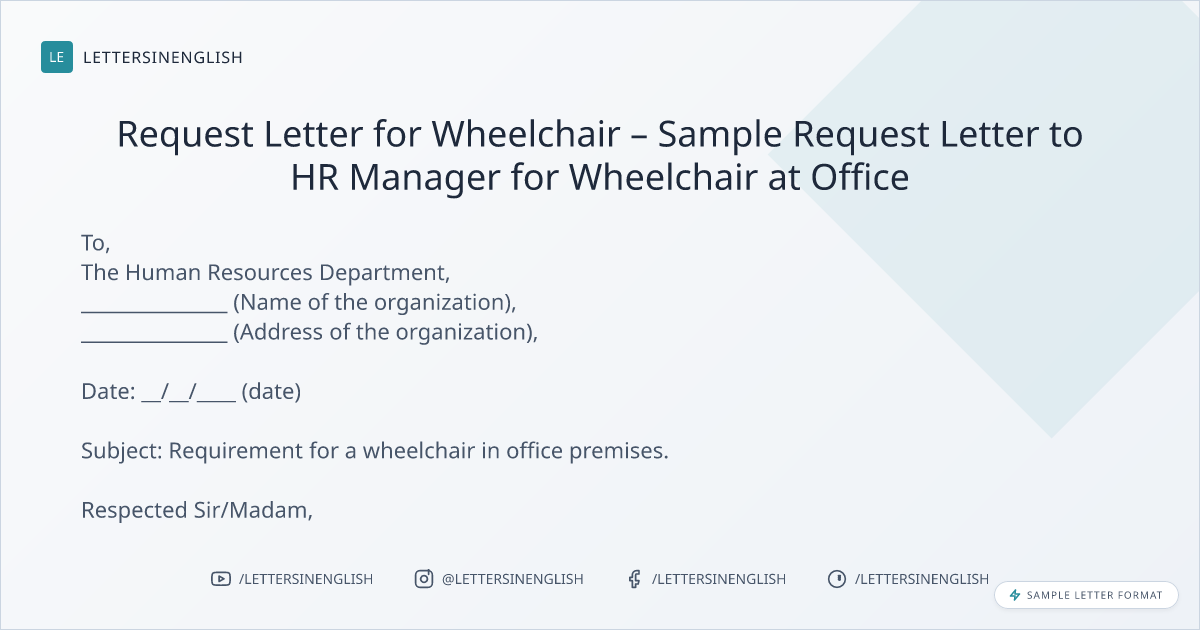 LE LETTERSINENGLISH

Request Letter for Wheelchair – Sample Request Letter to HR Manager for Wheelchair at Office

To,
The Human Resources Department,
______________ (Name of the organization),
______________ (Address of the organization),

Date: __/__/____ (date)

Subject: Requirement for a wheelchair in office premises.

Respected Sir/Madam,

/LETTERSINENGLISH @LETTERSINENGLISH /LETTERSINENGLISH /LETTERSINENGLISH

SAMPLE LETTER FORMAT